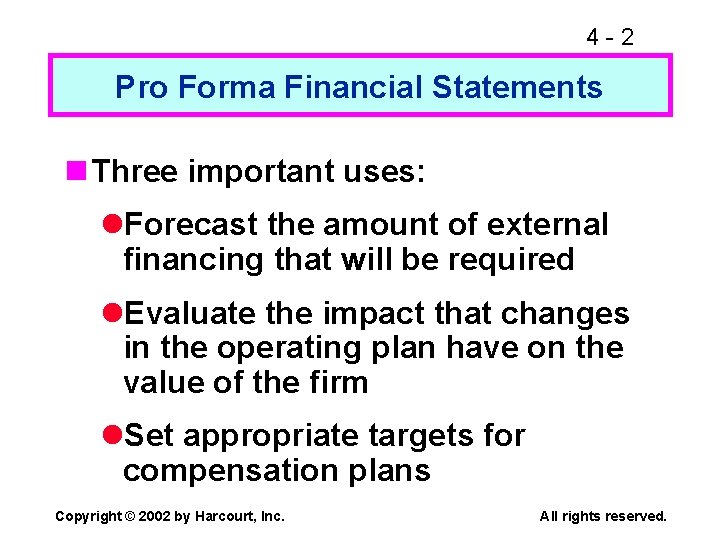 4 - 2

Pro Forma Financial Statements

Three important uses:

Forecast the amount of external financing that will be required

Evaluate the impact that changes in the operating plan have on the value of the firm

Set appropriate targets for compensation plans

Copyright © 2002 by Harcourt, Inc.

All rights reserved.